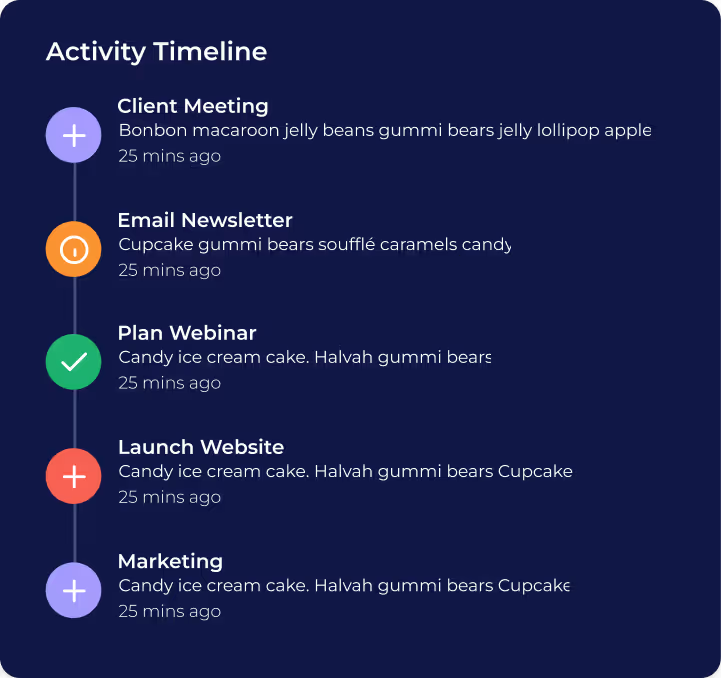 Activity Timeline

Client Meeting
Bonbon macaroon jelly beans gummi bears jelly lollipop apple
25 mins ago

Email Newsletter
Cupcake gummi bears soufflé caramels candy
25 mins ago

Plan Webinar
Candy ice cream cake. Halvah gummi bears
25 mins ago

Launch Website
Candy ice cream cake. Halvah gummi bears Cupcake
25 mins ago

Marketing
Candy ice cream cake. Halvah gummi bears Cupcake
25 mins ago